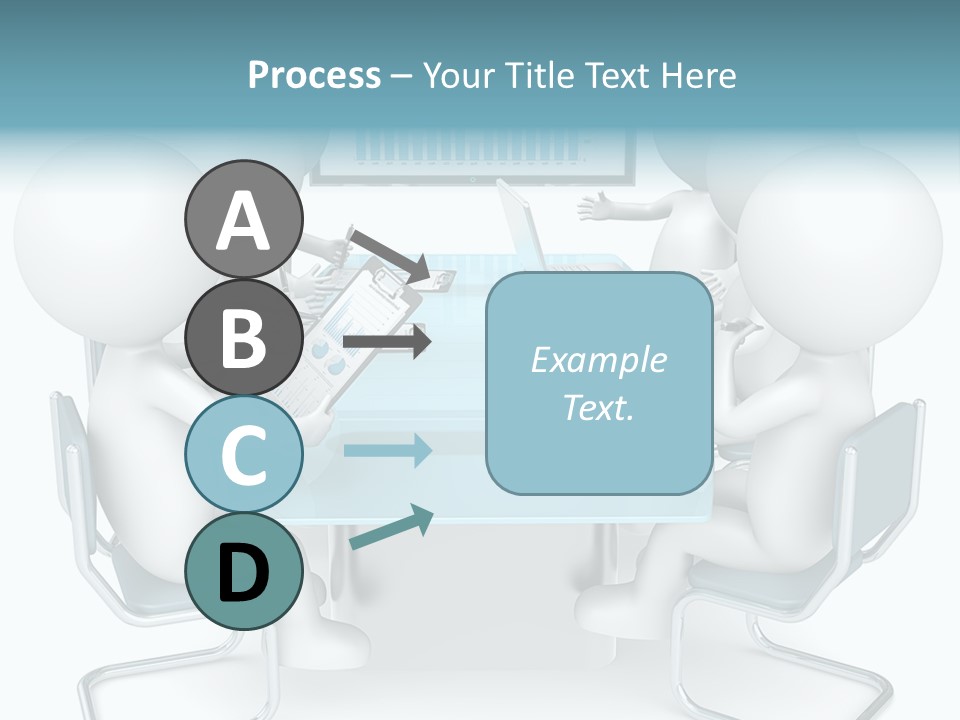 Process – Your Title Text Here

A

B

C

D

Example Text.